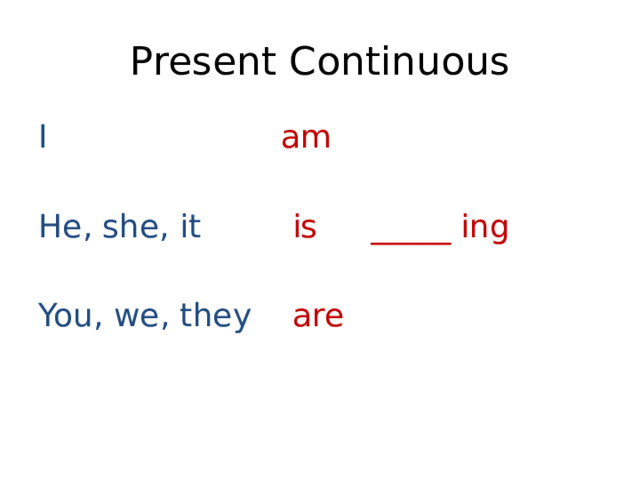 Present Continuous

I am

He, she, it is _____ ing

You, we, they are